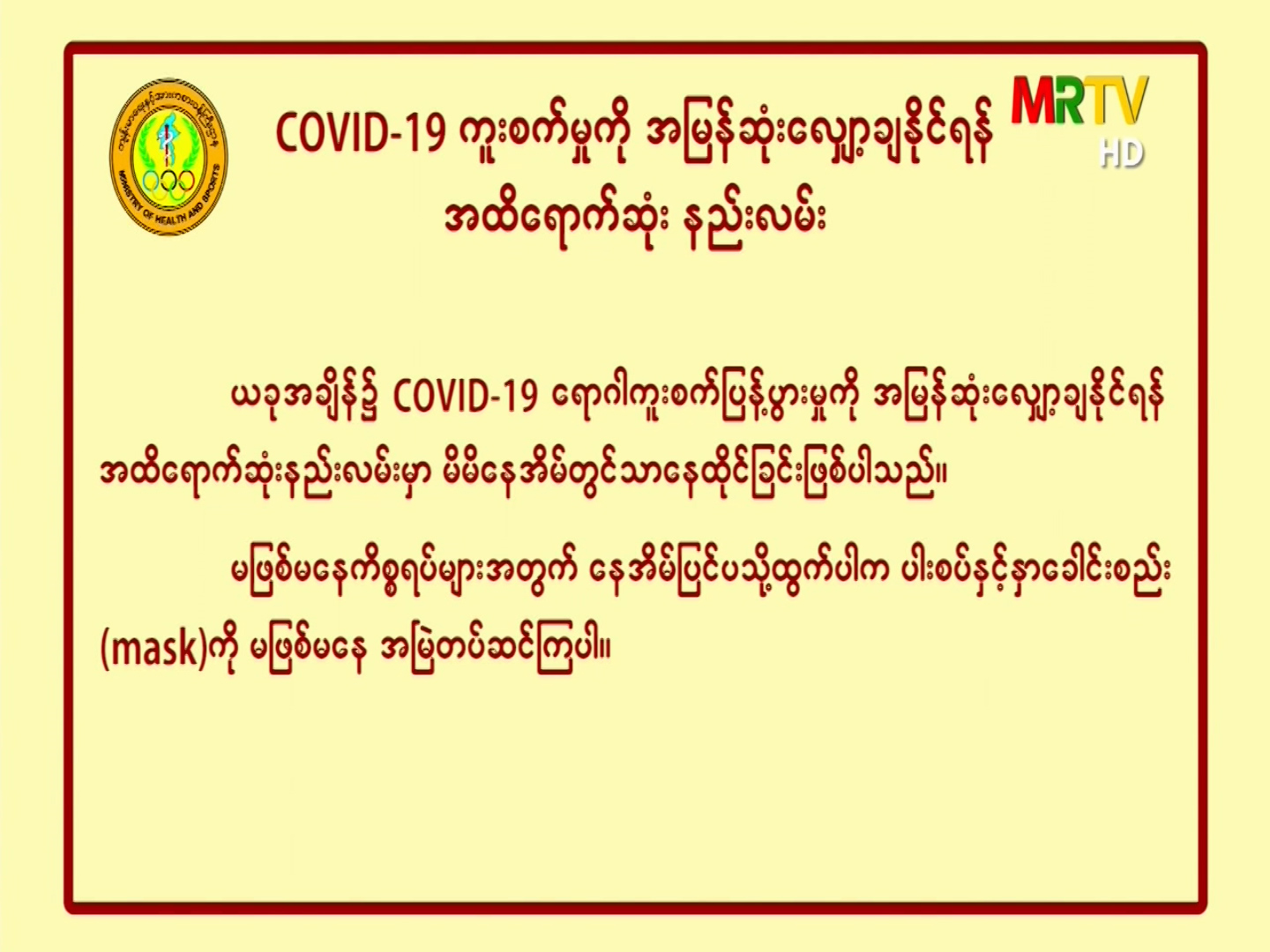 MINISTRY OF HEALTH AND SPORTS

COVID-19 ကူးစက်မှုကို အမြန်ဆုံးလျှော့ချနိုင်ရန် အထိရောက်ဆုံး နည်းလမ်း

MRTV HD

ယခုအချိန်၌ COVID-19 ရောဂါကူးစက်ပြန့်ပွားမှုကို အမြန်ဆုံးလျှော့ချနိုင်ရန် အထိရောက်ဆုံးနည်းလမ်းမှာ မိမိနေအိမ်တွင်သာနေထိုင်ခြင်းဖြစ်ပါသည်။

မဖြစ်မနေကိစ္စရပ်များအတွက် နေအိမ်ပြင်ပသို့ထွက်ပါက ပါးစပ်နှင့်နှာခေါင်းစည်း (mask)ကို မဖြစ်မနေ အမြဲတပ်ဆင်ကြပါ။